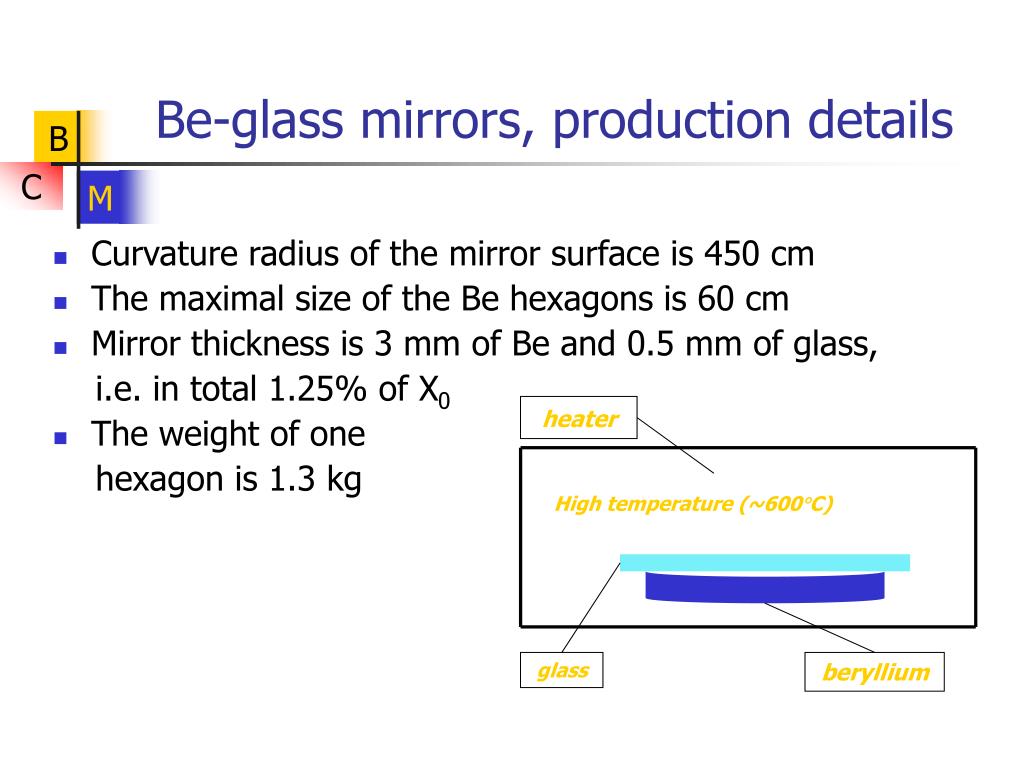 B
C
M

Be-glass mirrors, production details

- Curvature radius of the mirror surface is 450 cm
- The maximal size of the Be hexagons is 60 cm
- Mirror thickness is 3 mm of Be and 0.5 mm of glass, i.e. in total 1.25% of $X_0$
- The weight of one hexagon is 1.3 kg

heater

High temperature (~600°C)

glass

beryllium